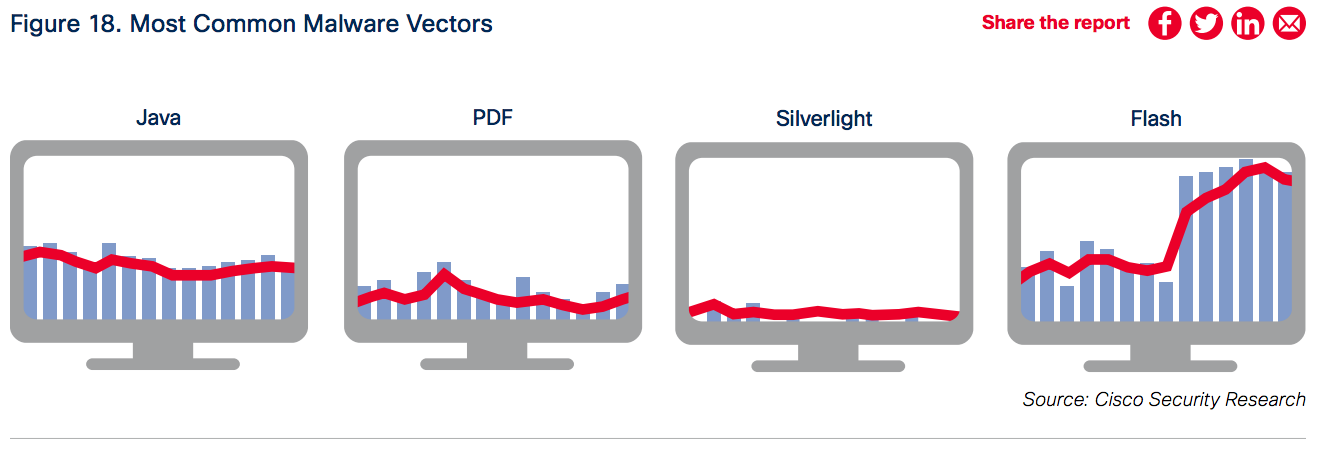 Figure 18. Most Common Malware Vectors

Share the report

Java

PDF

Silverlight

Flash

Source: Cisco Security Research